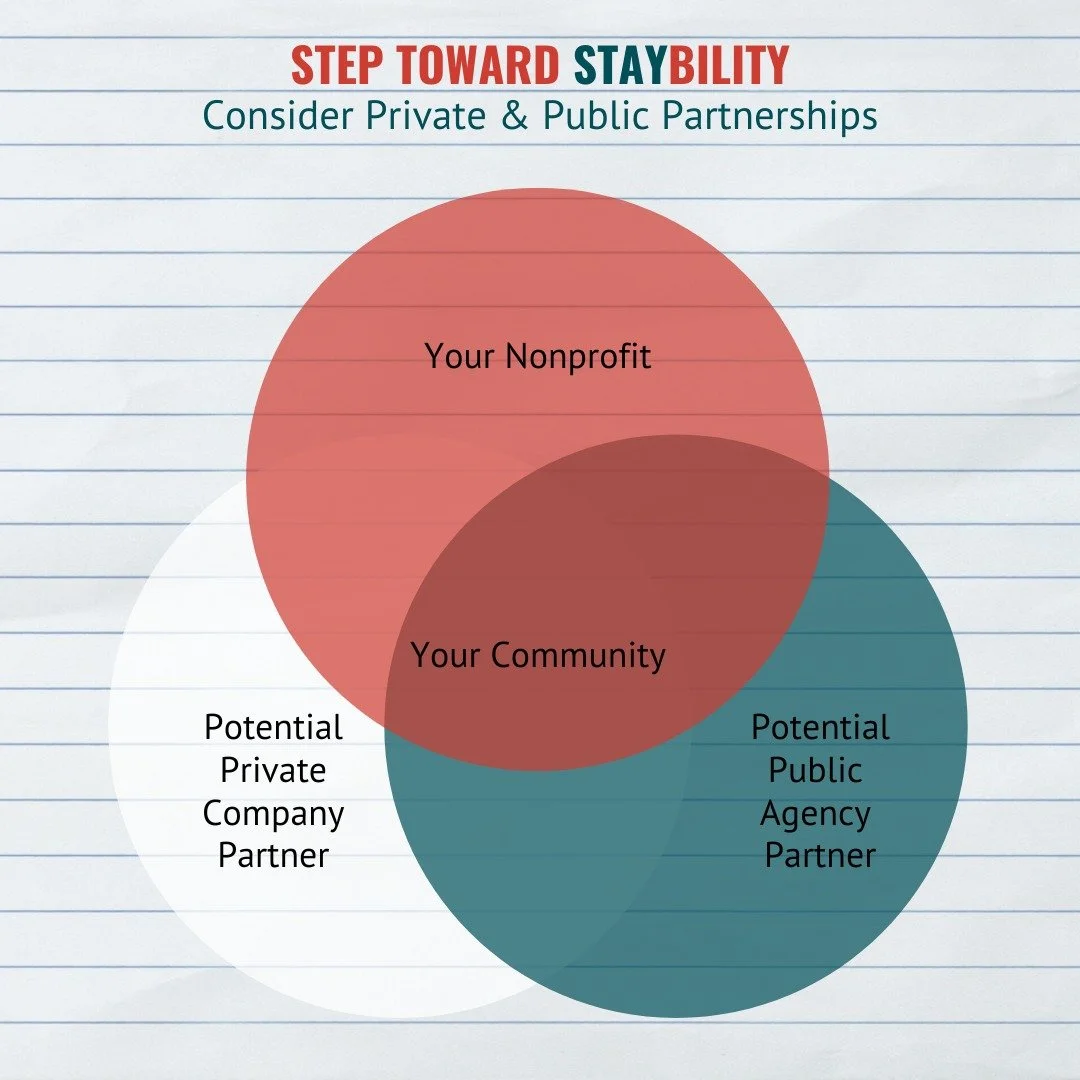 STEP TOWARD STAYBILITY
Consider Private & Public Partnerships

Your Nonprofit

Your Community

Potential Private Company Partner

Potential Public Agency Partner